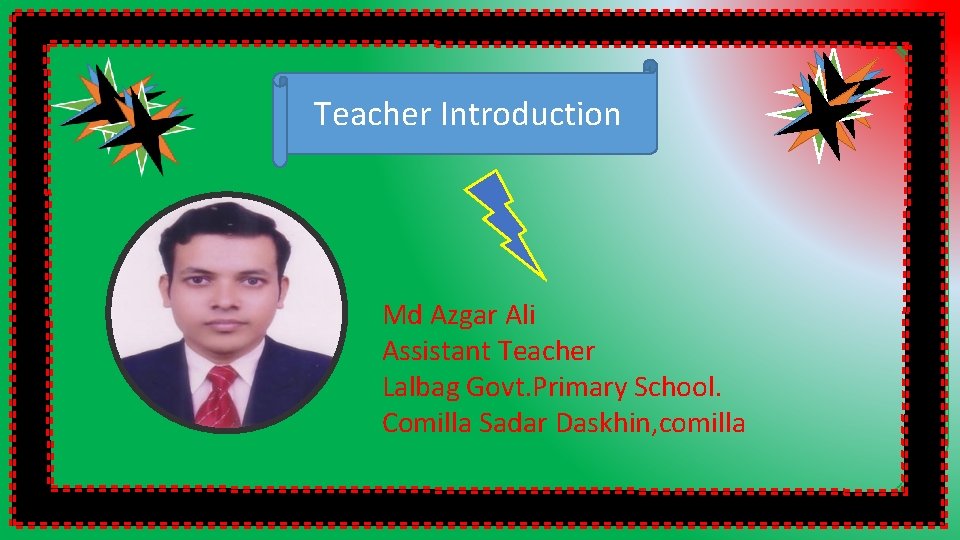 Teacher Introduction

Md Azgar Ali
Assistant Teacher
Lalbag Govt.Primary School.
Comilla Sadar Daskhin,comilla